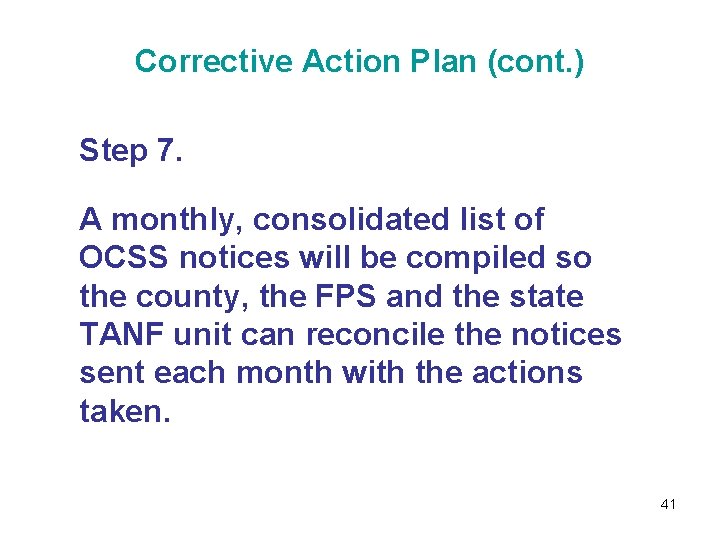 Corrective Action Plan (cont.)

Step 7.

A monthly, consolidated list of OCSS notices will be compiled so the county, the FPS and the state TANF unit can reconcile the notices sent each month with the actions taken.

41